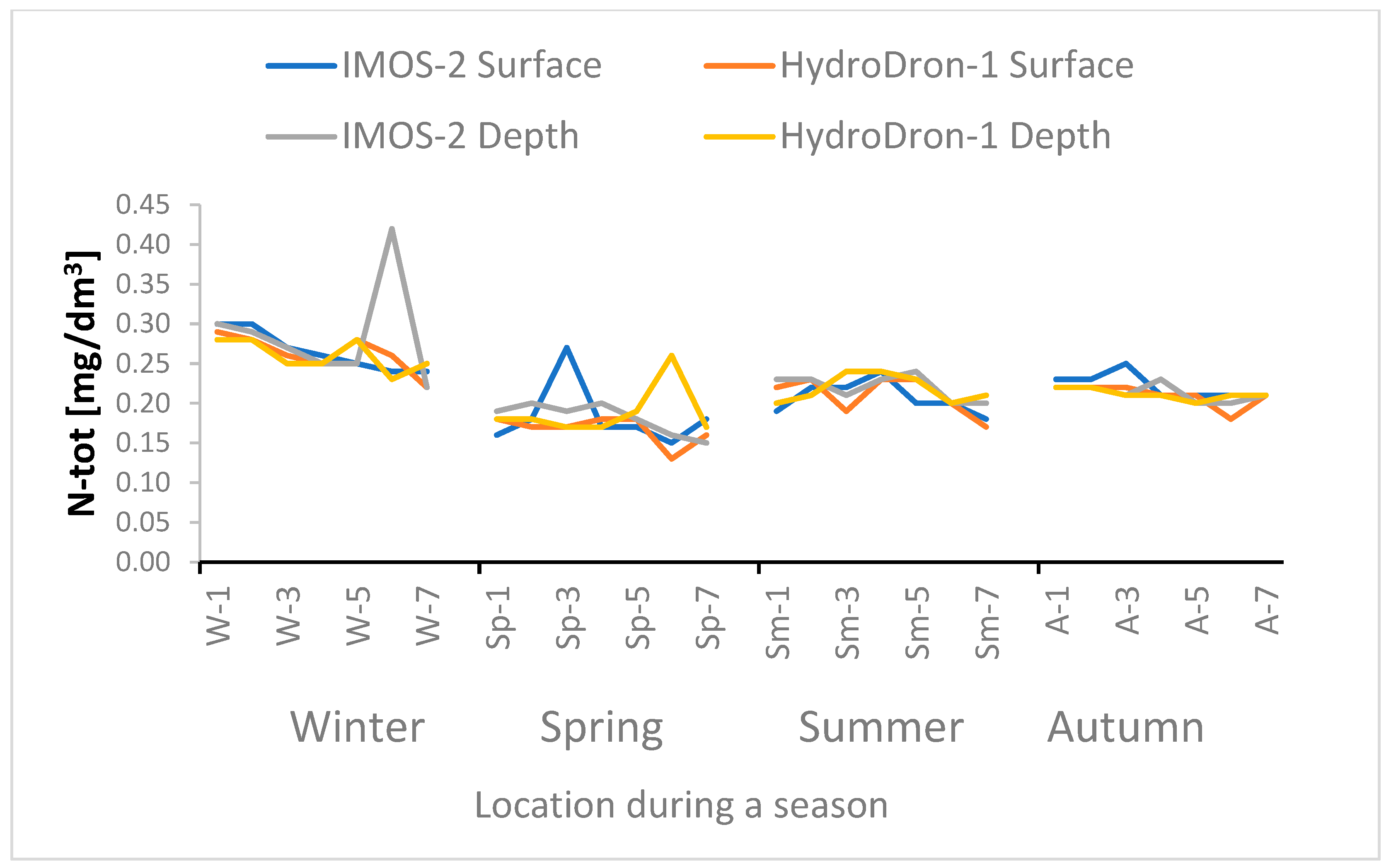 IMOS-2 Surface
HydroDron-1 Surface
IMOS-2 Depth
HydroDron-1 Depth

N-tot [mg/dm$^3$]

0.45
0.40
0.35
0.30
0.25
0.20
0.15
0.10
0.05
0.00

W-1
W-3
W-5
W-7
Sp-1
Sp-3
Sp-5
Sp-7
Sm-1
Sm-3
Sm-5
Sm-7
A-1
A-3
A-5
A-7

Winter
Spring
Summer
Autumn

Location during a season